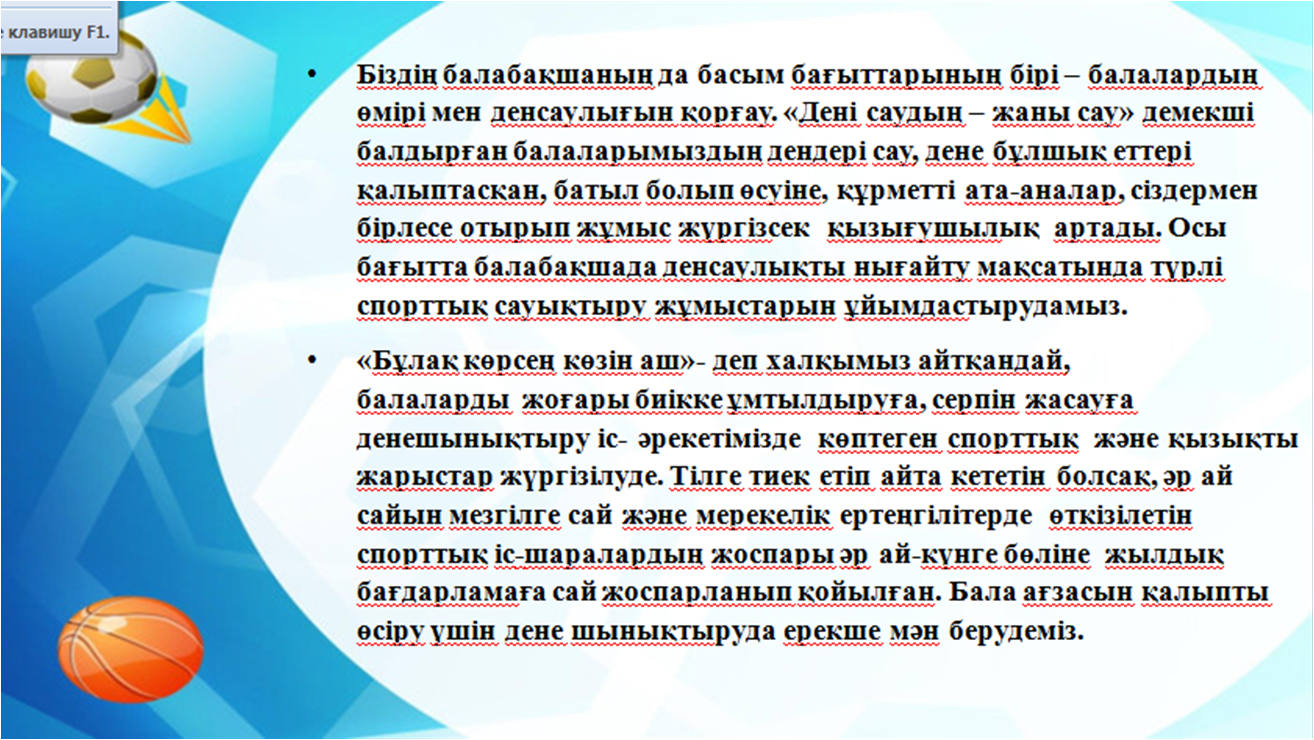 е клавишу F1.

• Біздің балабақшаның да басым бағыттарының бірі – балалардың өмірі мен денсаулығын қорғау. «Дені саудың – жаны сау» демекші балдырған балаларымыздың дендері сау, дене бұлшық еттері қалыптасқан, батыл болып өсуіне, құрметті ата-аналар, сіздермен бірлесе отырып жұмыс жүргізсек қызығушылық артады. Осы бағытта балабақшада денсаулықты нығайту мақсатында түрлі спорттық сауықтыру жұмыстарын ұйымдастырудамыз.

• «Бұлақ көрсең көзін аш»- деп халқымыз айтқандай, балаларды жоғары биікке ұмтылдыруға, серпін жасауға денешынықтыру іс- әрекетімізде көптеген спорттық және қызықты жарыстар жүргізілуде. Тілге тиек етіп айта кететін болсақ, әр ай сайын мезгілге сай және мерекелік ертеңгілітерде өткізілетін спорттық іс-шаралардың жоспары әр ай-күнге бөліне жылдық бағдарламаға сай жоспарланып қойылған. Бала ағзасын қалыпты өсіру үшін дене шынықтыруда ерекше мән берудеміз.